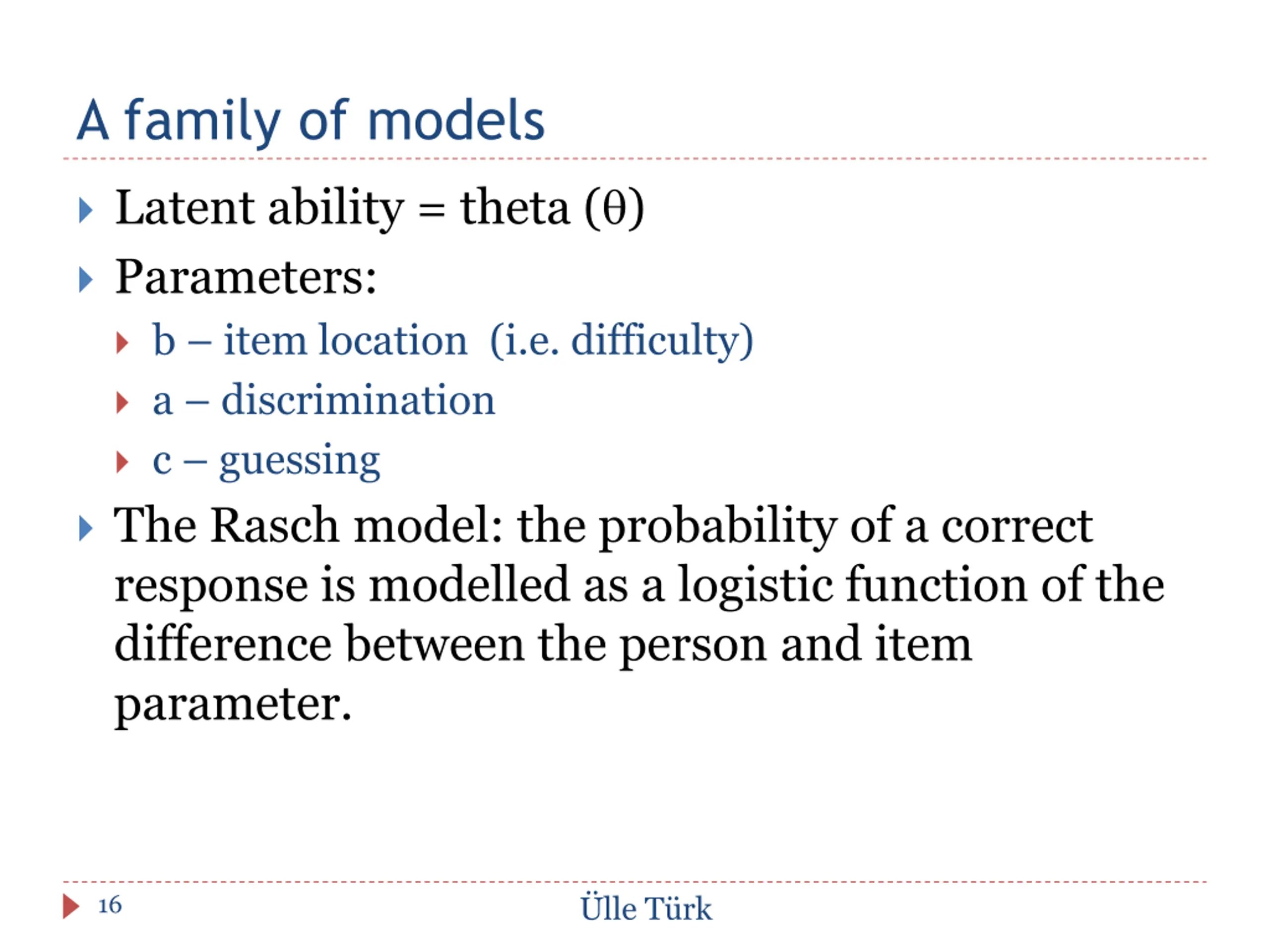 A family of models

Latent ability = theta (θ)

Parameters:

b – item location (i.e. difficulty)

a – discrimination

c – guessing

The Rasch model: the probability of a correct response is modelled as a logistic function of the difference between the person and item parameter.

16

Ülle Türk